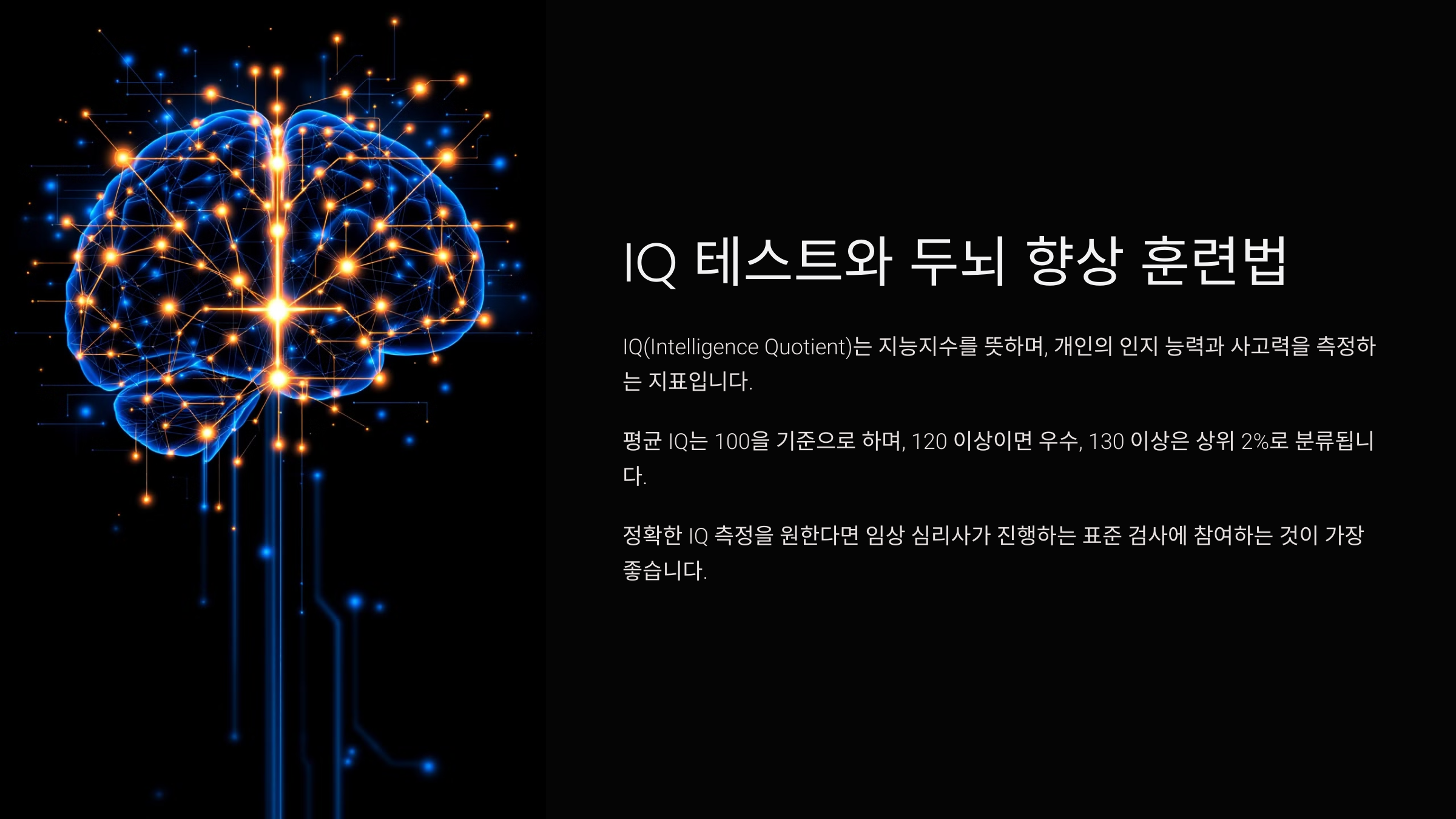 IQ 테스트와 두뇌 향상 훈련법

IQ(Intelligence Quotient)는 지능지수를 뜻하며, 개인의 인지 능력과 사고력을 측정하는 지표입니다.

평균 IQ는 100을 기준으로 하며, 120 이상이면 우수, 130 이상은 상위 2%로 분류됩니다.

정확한 IQ 측정을 원한다면 임상 심리사가 진행하는 표준 검사에 참여하는 것이 가장 좋습니다.